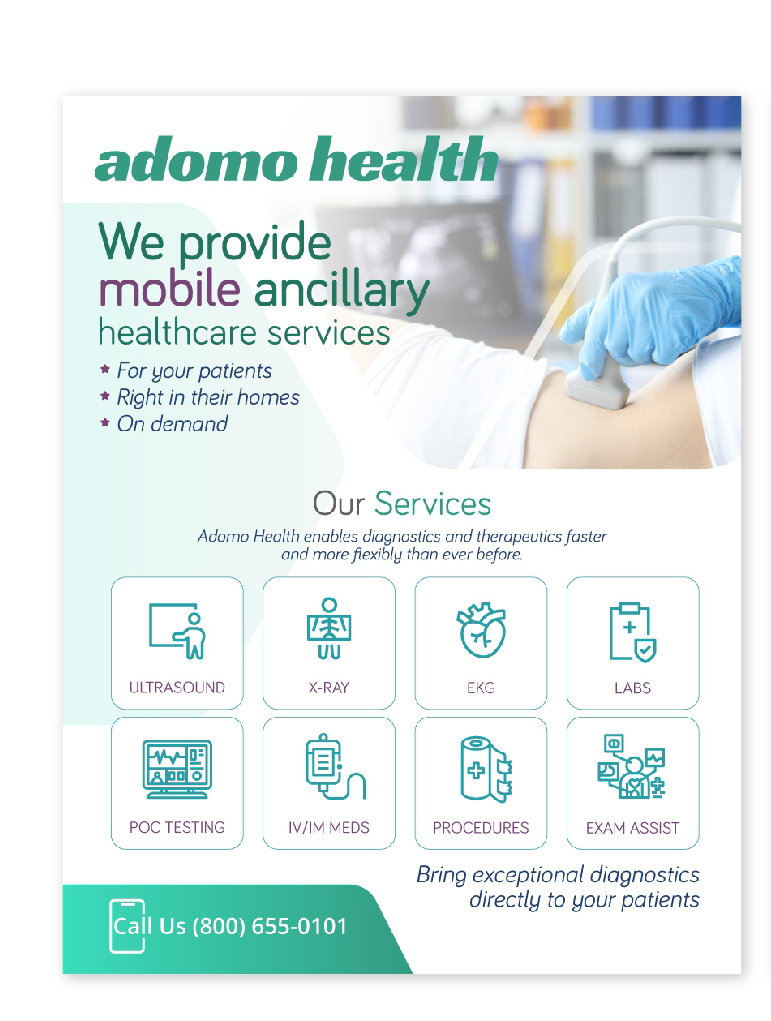 adomo health

We provide mobile ancillary healthcare services

* For your patients
* Right in their homes
* On demand

Our Services

Adomo Health enables diagnostics and therapeutics faster and more flexibly than ever before.

ULTRASOUND

X-RAY

EKG

LABS

POC TESTING

IV/IM MEDS

PROCEDURES

EXAM ASSIST

Bring exceptional diagnostics directly to your patients

Call Us (800) 655-0101